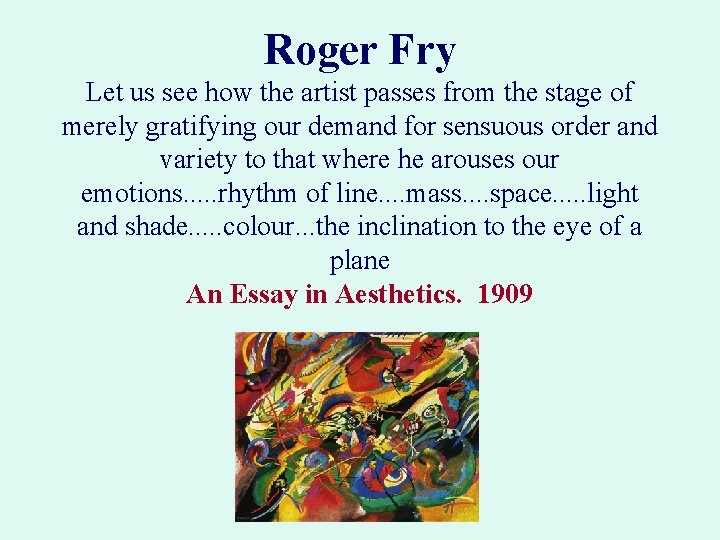 Roger Fry

Let us see how the artist passes from the stage of merely gratifying our demand for sensuous order and variety to that where he arouses our emotions.....rhythm of line....mass....space.....light and shade.....colour...the inclination to the eye of a plane

An Essay in Aesthetics. 1909